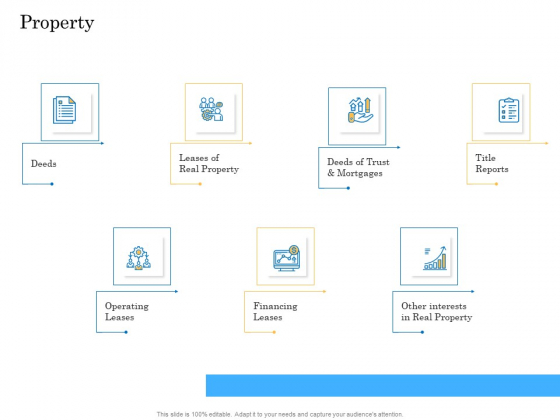 Property

Deeds

Leases of Real Property

Deeds of Trust & Mortgages

Title Reports

Operating Leases

Financing Leases

Other interests in Real Property

This slide is 100% editable. Adapt it to your needs and capture your audience's attention.